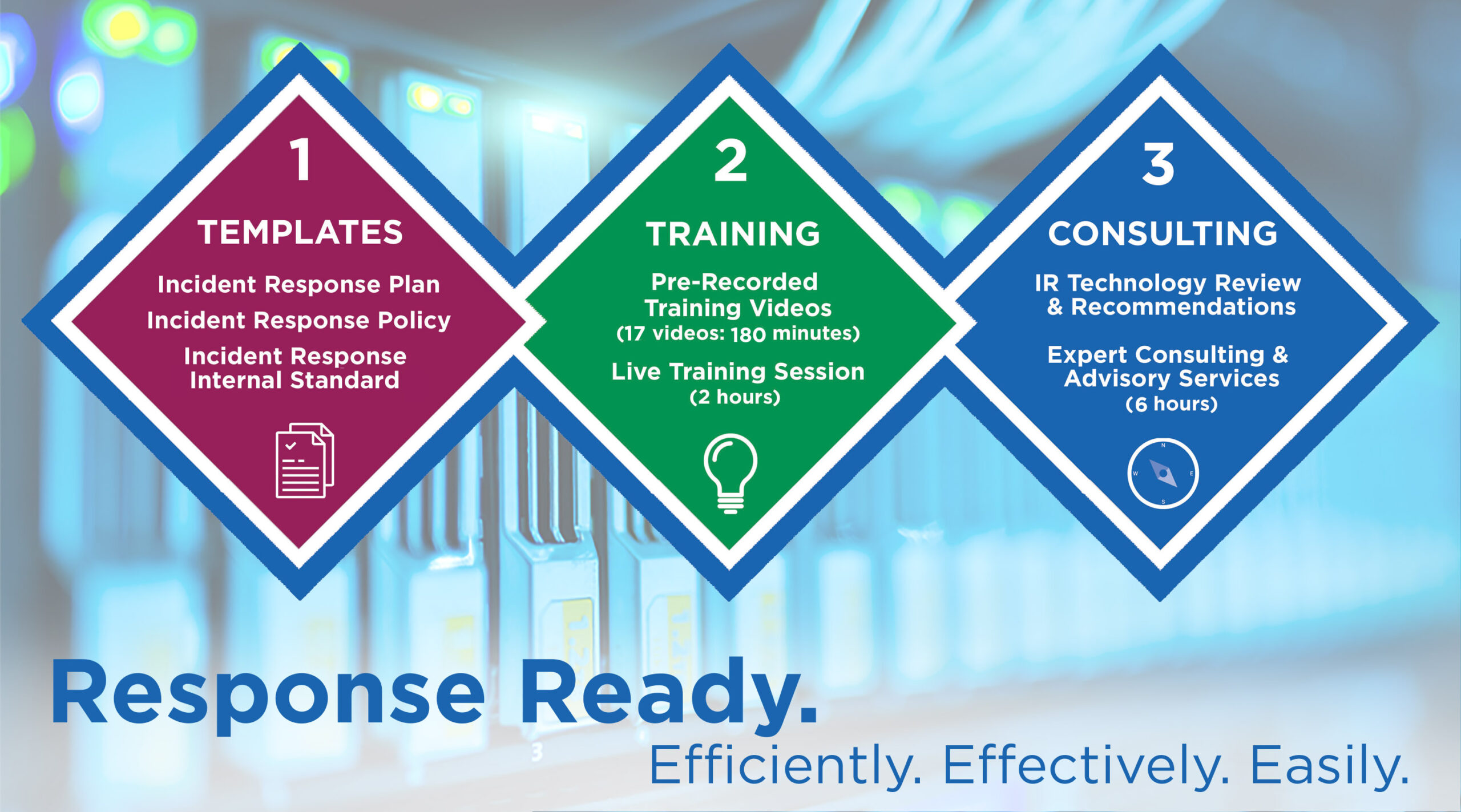 1
TEMPLATES
Incident Response Plan
Incident Response Policy
Incident Response Internal Standard

2
TRAINING
Pre-Recorded Training Videos (17 videos: 180 minutes)
Live Training Session (2 hours)

3
CONSULTING
IR Technology Review & Recommendations
Expert Consulting & Advisory Services (6 hours)

N
W
E
S

Response Ready.
Efficiently. Effectively. Easily.